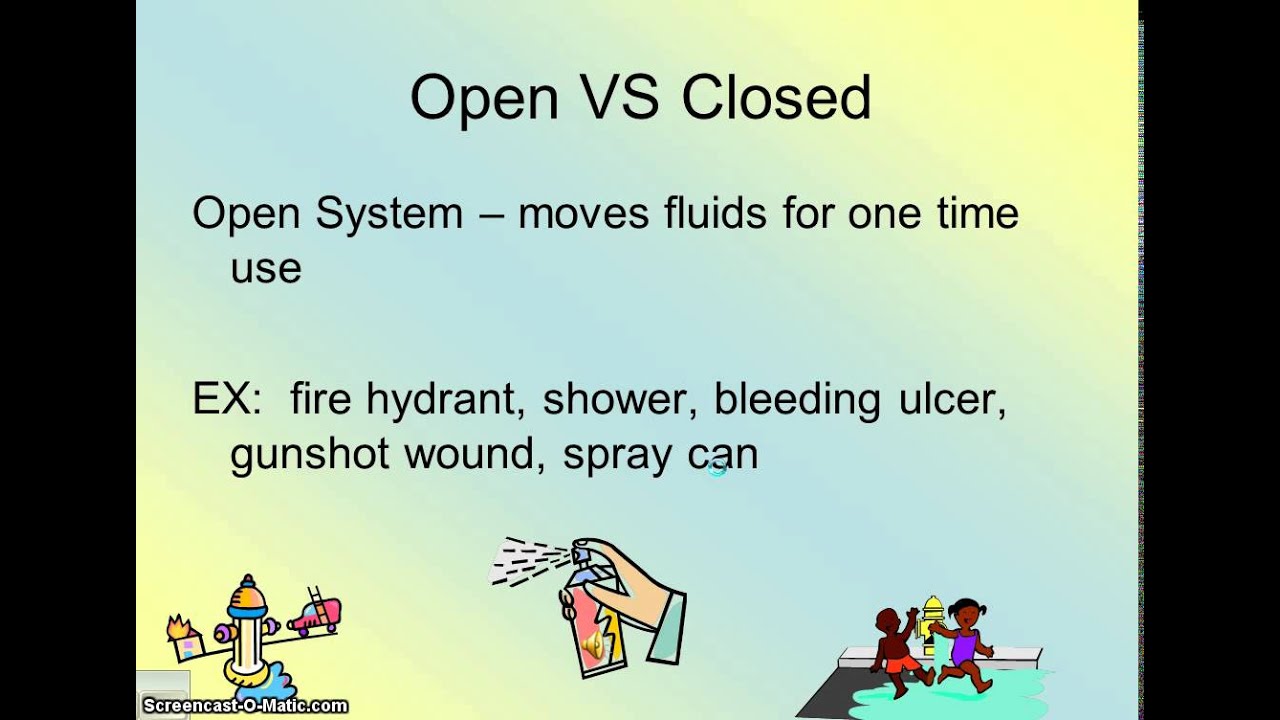 Open VS Closed

Open System – moves fluids for one time use

EX: fire hydrant, shower, bleeding ulcer, gunshot wound, spray can

Screencast-O-Matic.com